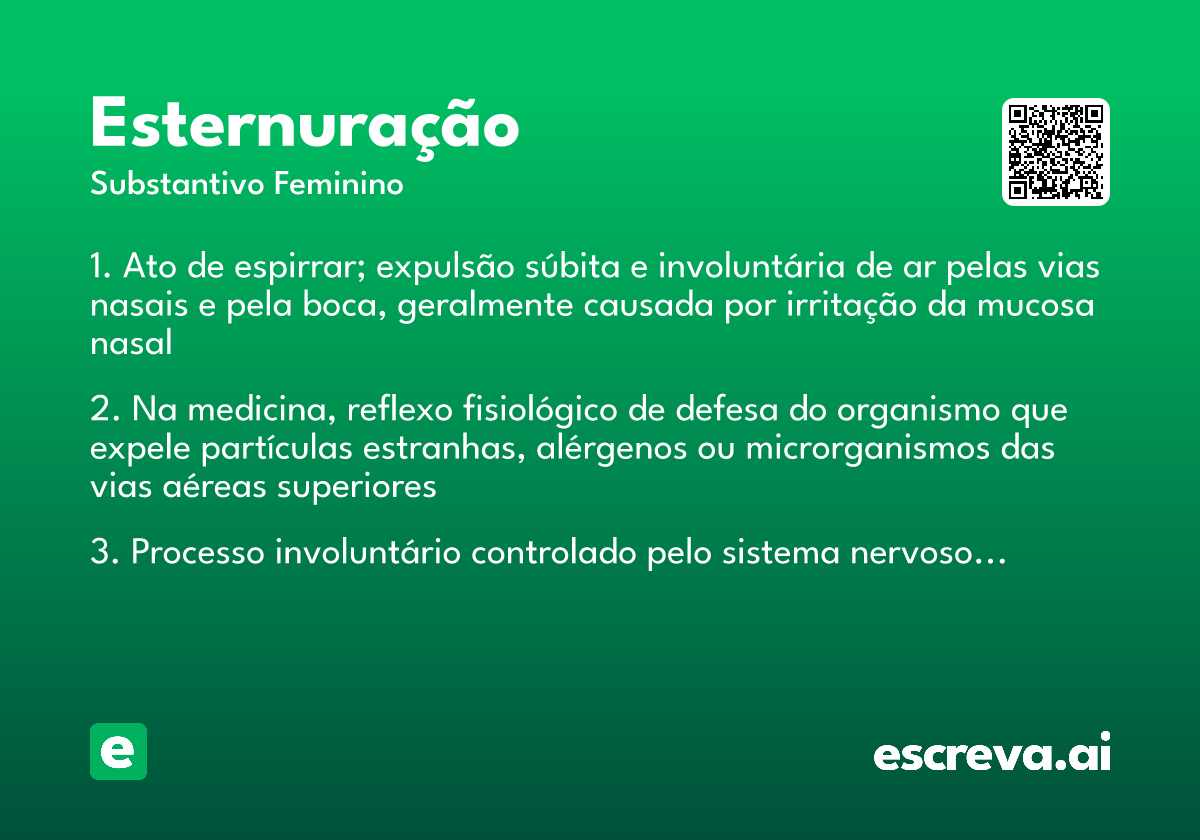 Esternuração
Substantivo Feminino

1. Ato de espirrar; expulsão súbita e involuntária de ar pelas vias nasais e pela boca, geralmente causada por irritação da mucosa nasal

2. Na medicina, reflexo fisiológico de defesa do organismo que expele partículas estranhas, alérgenos ou microrganismos das vias aéreas superiores

3. Processo involuntário controlado pelo sistema nervoso...

e

escreva.ai